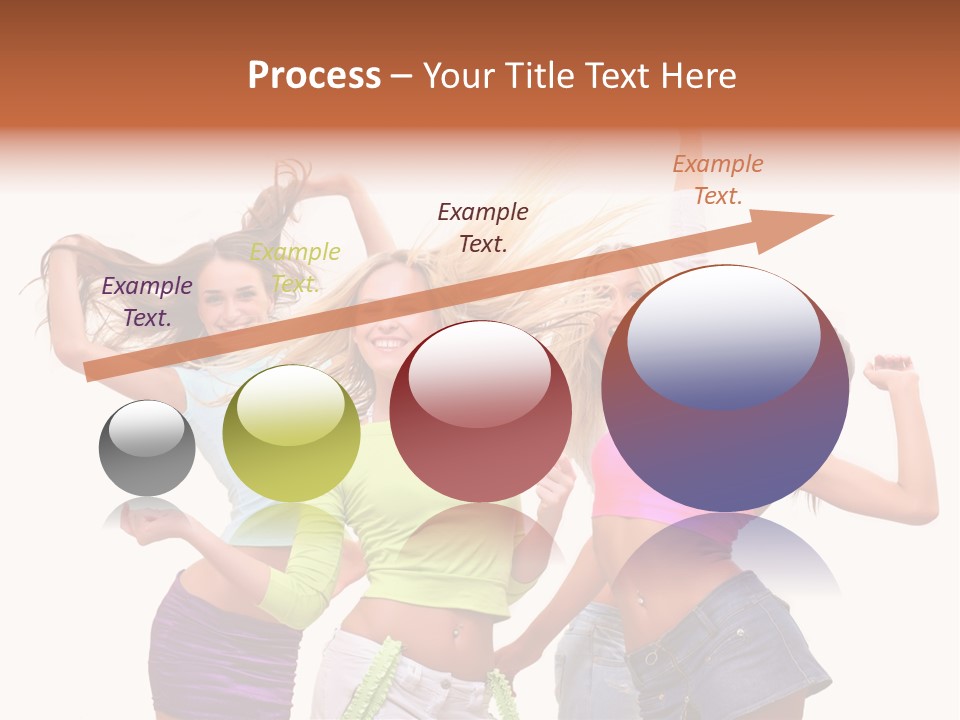 Process – Your Title Text Here

Example Text.

Example Text.

Example Text.

Example Text.